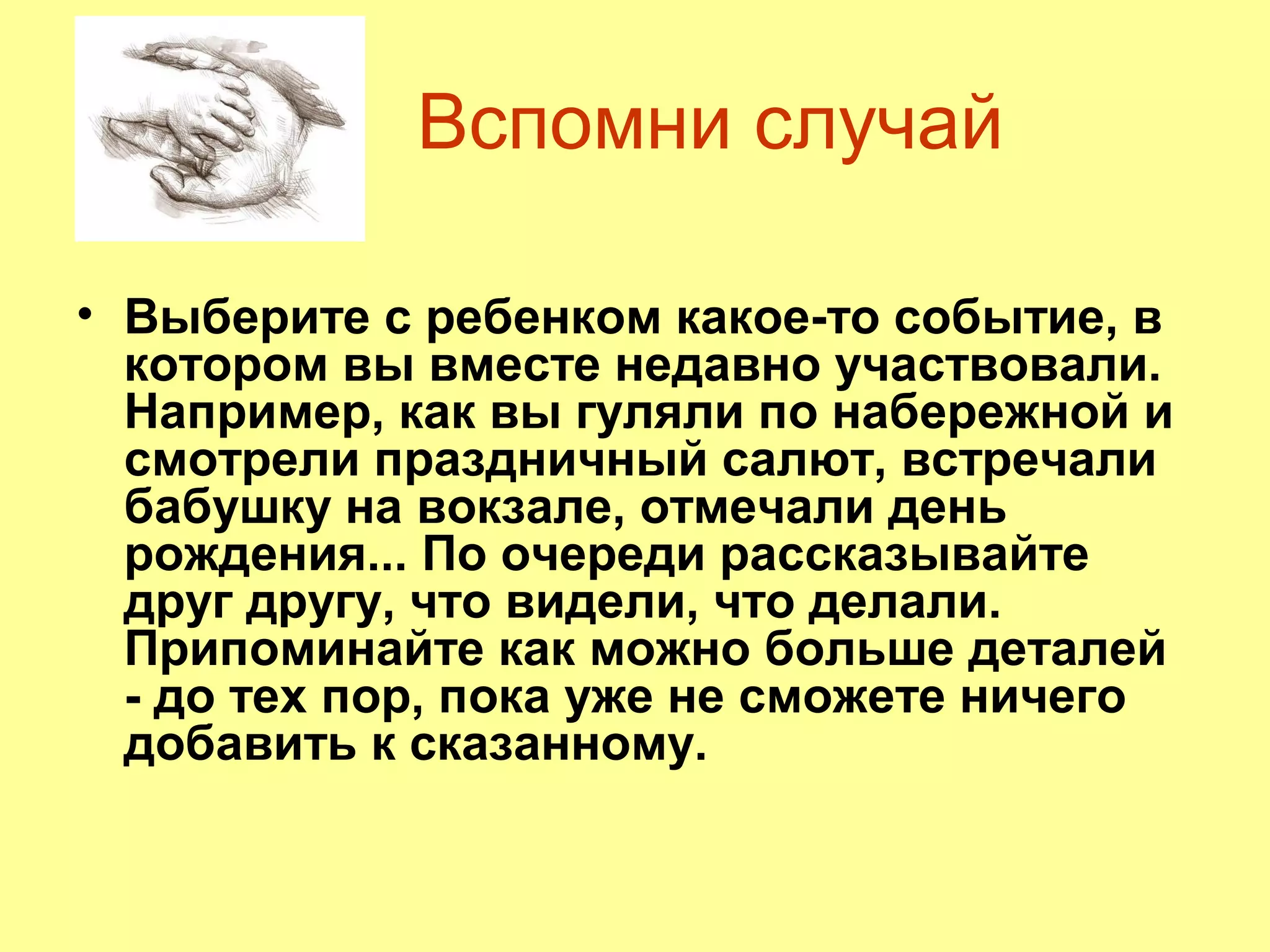 Вспомни случай

• Выберите с ребенком какое-то событие, в котором вы вместе недавно участвовали. Например, как вы гуляли по набережной и смотрели праздничный салют, встречали бабушку на вокзале, отмечали день рождения... По очереди рассказывайте друг другу, что видели, что делали. Припоминайте как можно больше деталей - до тех пор, пока уже не сможете ничего добавить к сказанному.